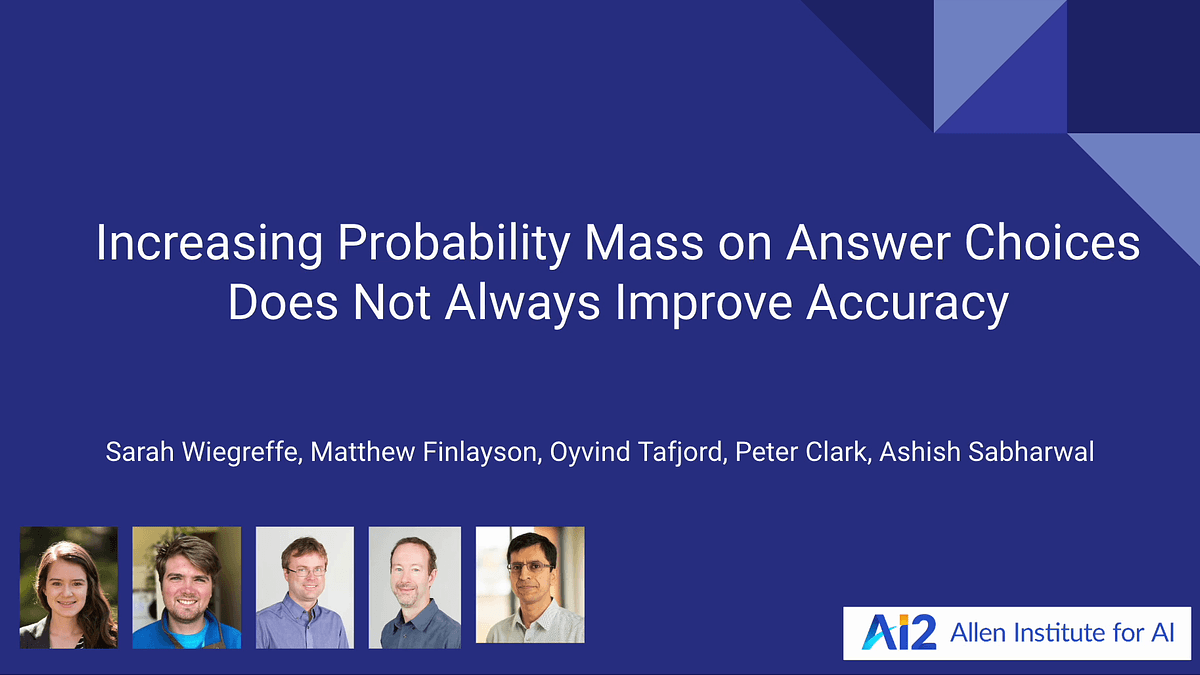 Increasing Probability Mass on Answer Choices Does Not Always Improve Accuracy

Sarah Wiegreffe, Matthew Finlayson, Oyvind Tafjord, Peter Clark, Ashish Sabharwal

AI2 Allen Institute for AI